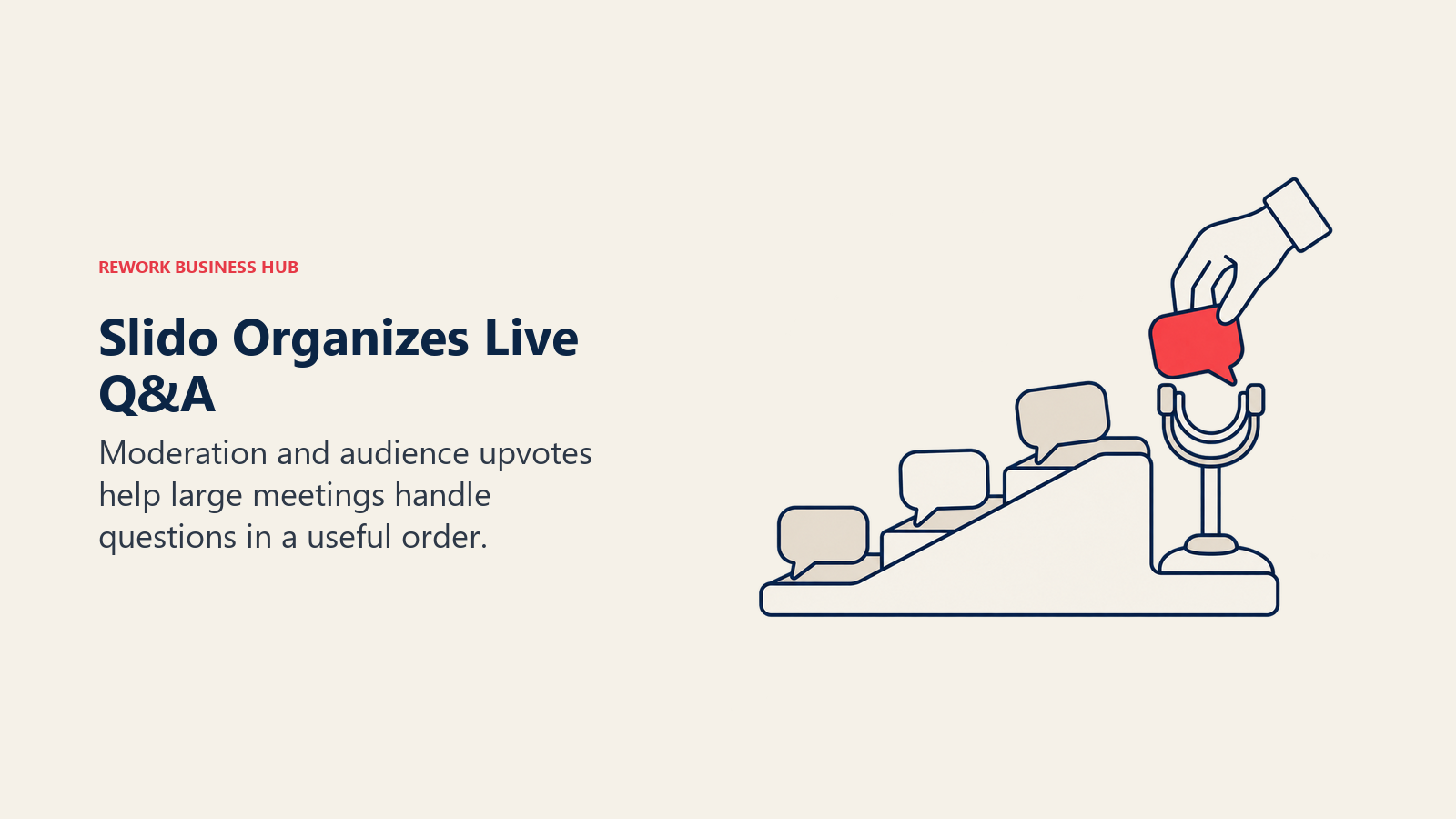 REWORK BUSINESS HUB

Slido Organizes Live Q&A

Moderation and audience upvotes help large meetings handle questions in a useful order.